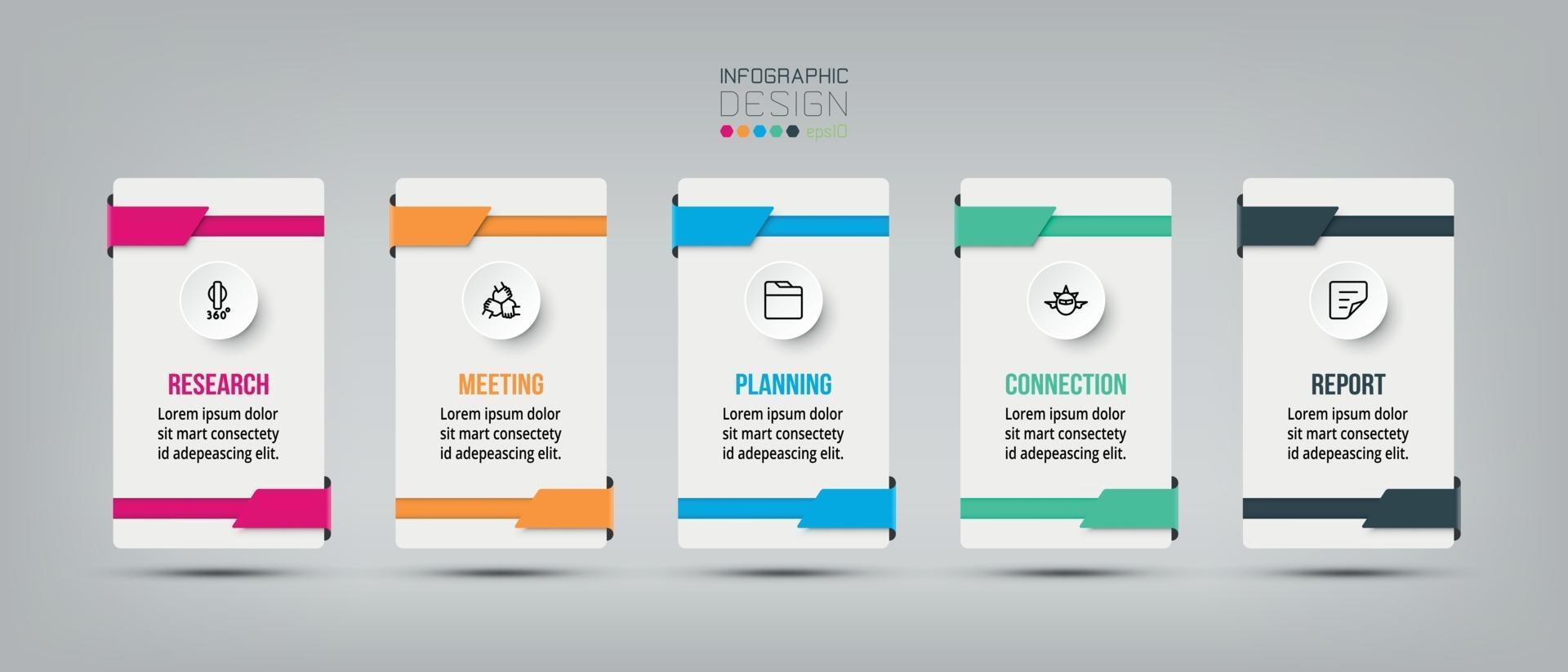 INFOGRAPHIC
DESIGN
eps10

360°

RESEARCH
Lorem ipsum dolor sit mart consectety id adepeascing elit.

MEETING
Lorem ipsum dolor sit mart consectety id adepeascing elit.

PLANNING
Lorem ipsum dolor sit mart consectety id adepeascing elit.

CONNECTION
Lorem ipsum dolor sit mart consectety id adepeascing elit.

REPORT
Lorem ipsum dolor sit mart consectety id adepeascing elit.